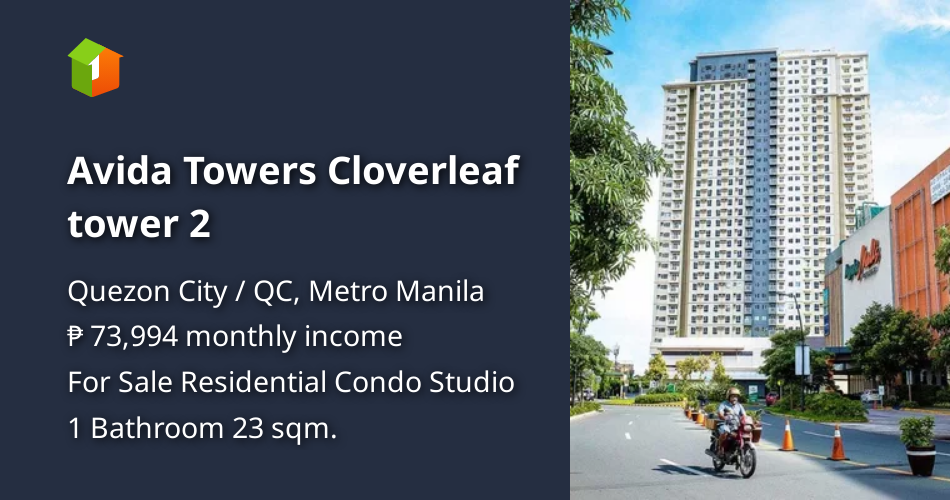 1

Avida Towers Cloverleaf tower 2

Quezon City / QC, Metro Manila
₱ 73,994 monthly income
For Sale Residential Condo Studio
1 Bathroom 23 sqm.